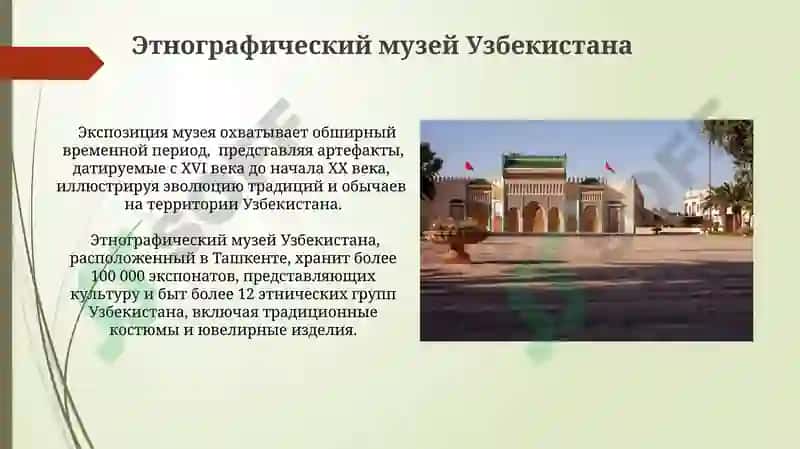 Этнографический музей Узбекистана

Экспозиция музея охватывает обширный временной период, представляя артефакты, датируемые с XVI века до начала XX века, иллюстрируя эволюцию традиций и обычаев на территории Узбекистана.

Этнографический музей Узбекистана, расположенный в Ташкенте, хранит более 100 000 экспонатов, представляющих культуру и быт более 12 этнических групп Узбекистана, включая традиционные костюмы и ювелирные изделия.